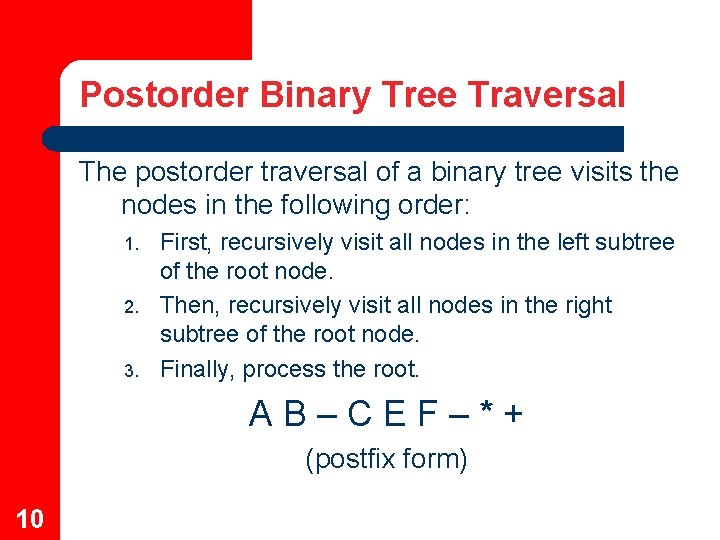 Postorder Binary Tree Traversal

The postorder traversal of a binary tree visits the nodes in the following order:

1. First, recursively visit all nodes in the left subtree of the root node.
2. Then, recursively visit all nodes in the right subtree of the root node.
3. Finally, process the root.

A B – C E F – * +

(postfix form)

10